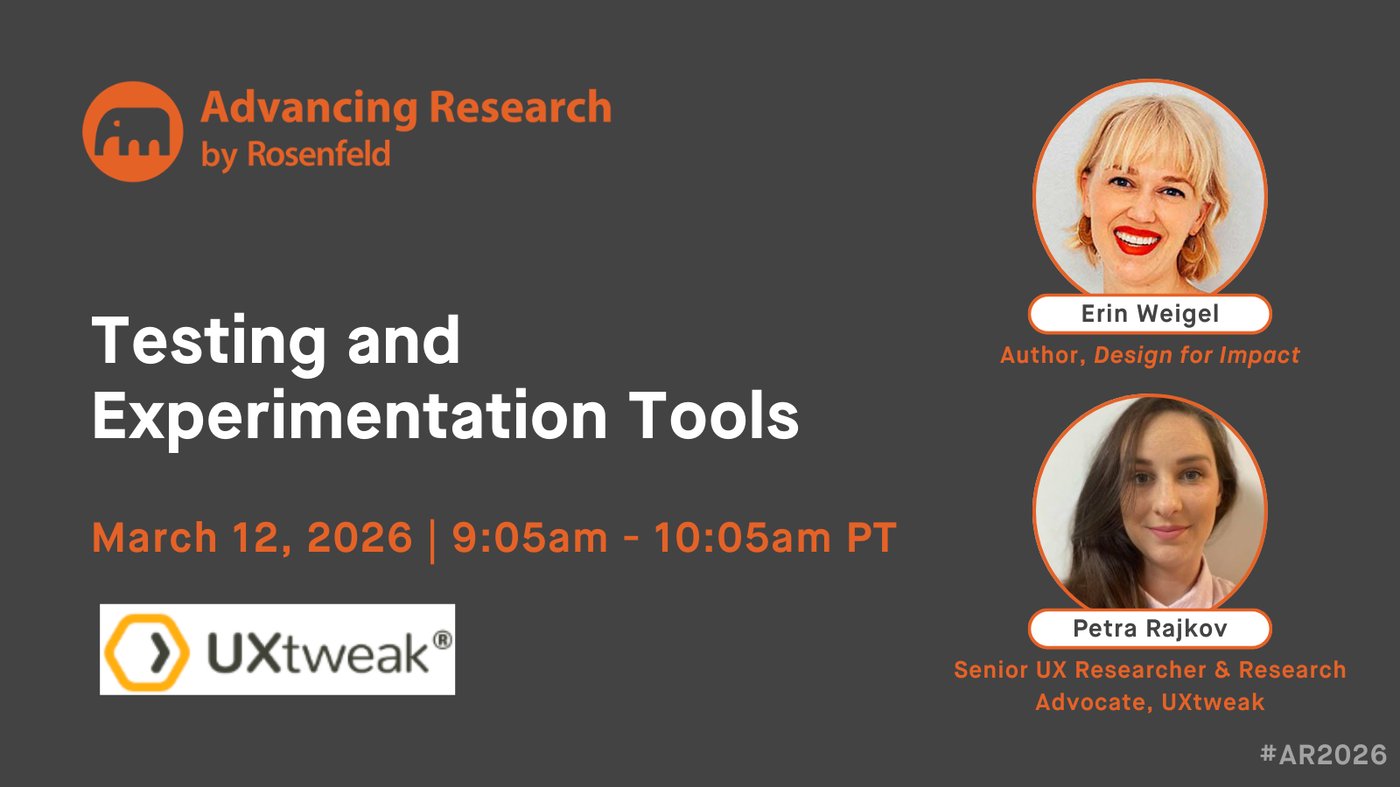 Advancing Research
by Rosenfeld

Testing and Experimentation Tools

March 12, 2026 | 9:05am - 10:05am PT

UXtweak®

Erin Weigel
Author, Design for Impact

Petra Rajkov
Senior UX Researcher & Research Advocate, UXtweak

#AR2026